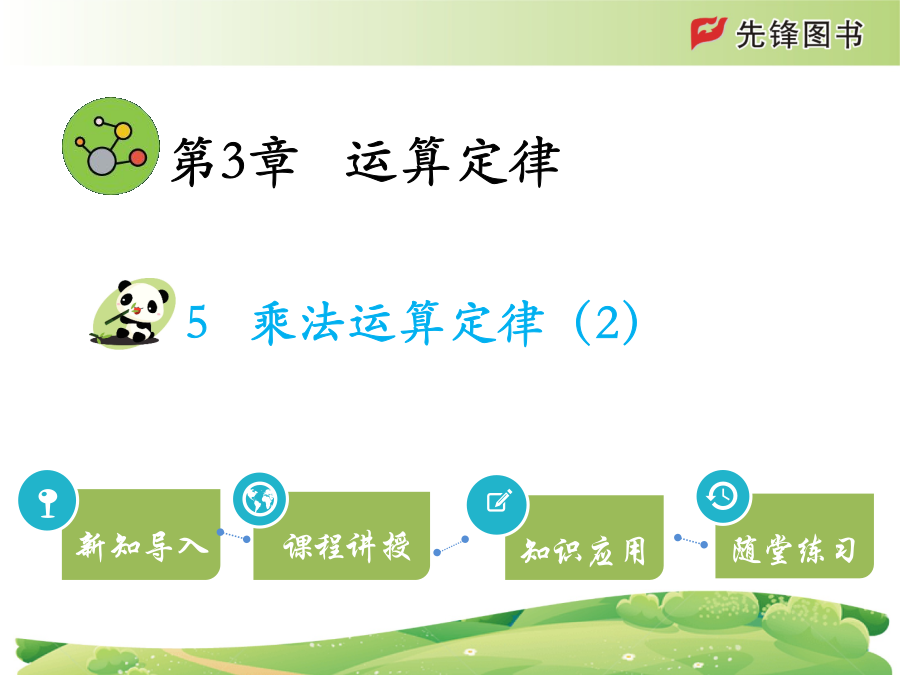 先锋图书

第3章　运算定律

5　乘法运算定律（2）

新知导入

课程讲授

知识应用

随堂练习